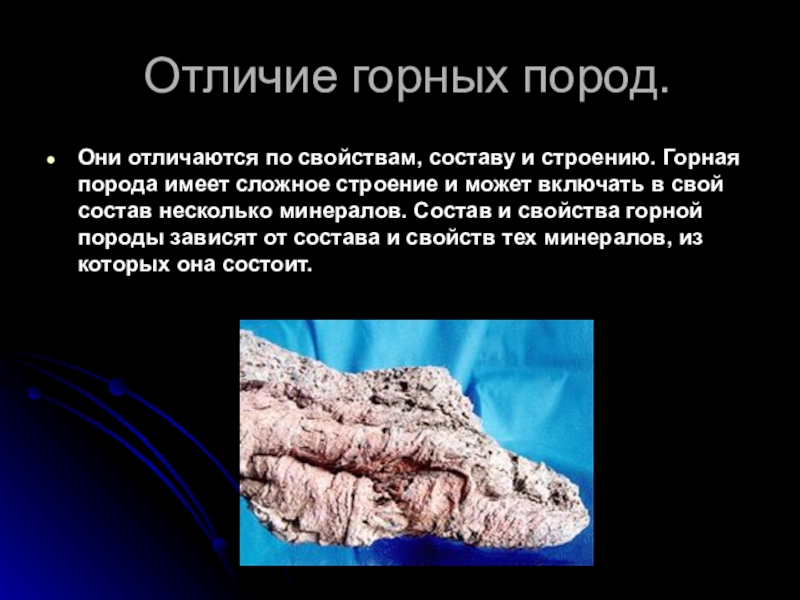 Отличие горных пород.

Они отличаются по свойствам, составу и строению. Горная порода имеет сложное строение и может включать в свой состав несколько минералов. Состав и свойства горной породы зависят от состава и свойств тех минералов, из которых она состоит.